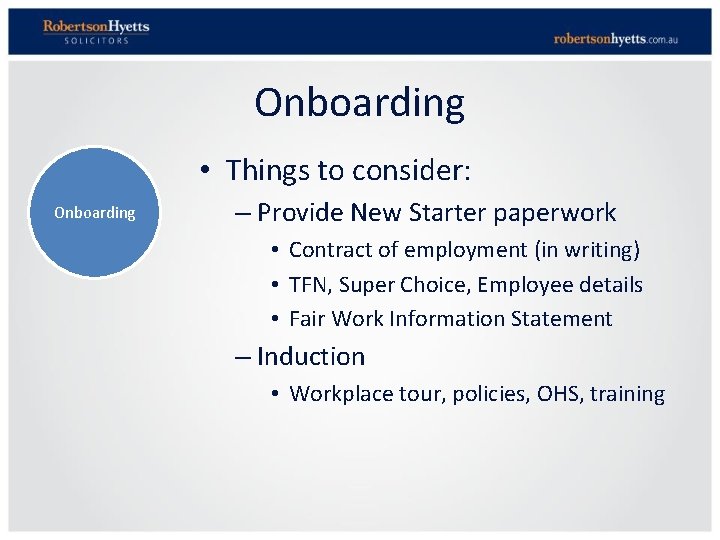 RobertsonHyetts
SOLICITORS

robertsonhyetts.com.au

Onboarding

Onboarding

• Things to consider:
– Provide New Starter paperwork
• Contract of employment (in writing)
• TFN, Super Choice, Employee details
• Fair Work Information Statement
– Induction
• Workplace tour, policies, OHS, training